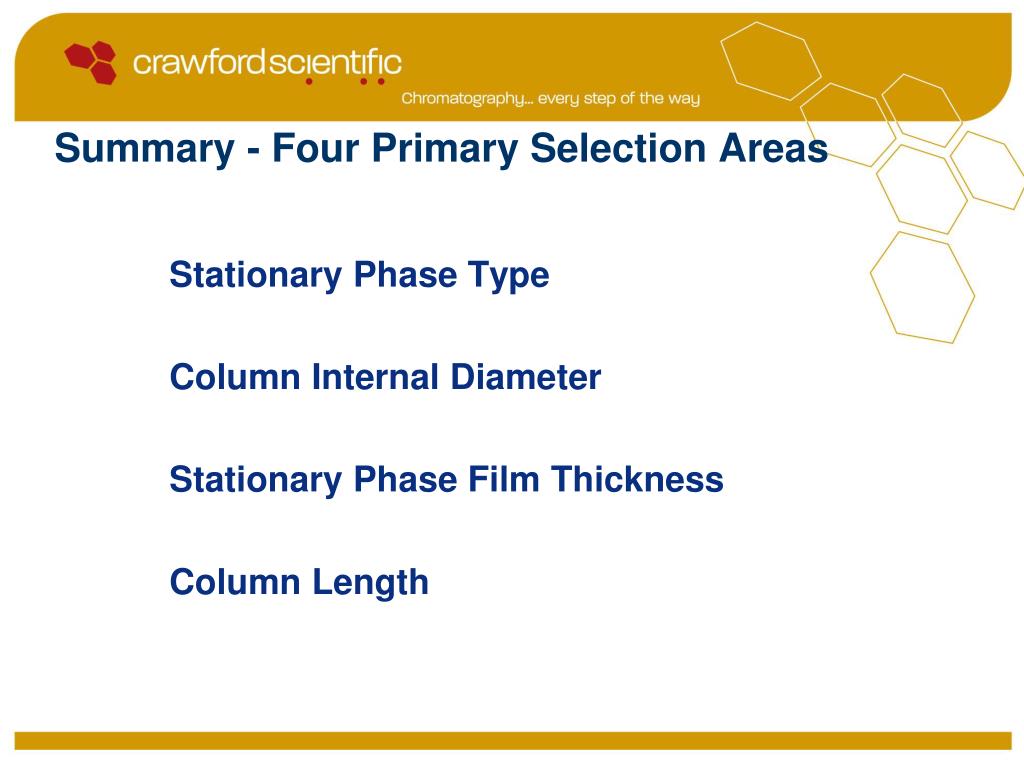 crawfordscientific

Chromatography... every step of the way

Summary - Four Primary Selection Areas

Stationary Phase Type

Column Internal Diameter

Stationary Phase Film Thickness

Column Length